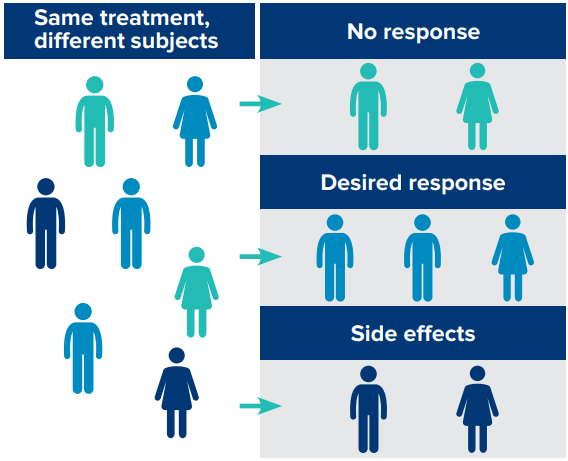 Same treatment, different subjects

No response

Desired response

Side effects